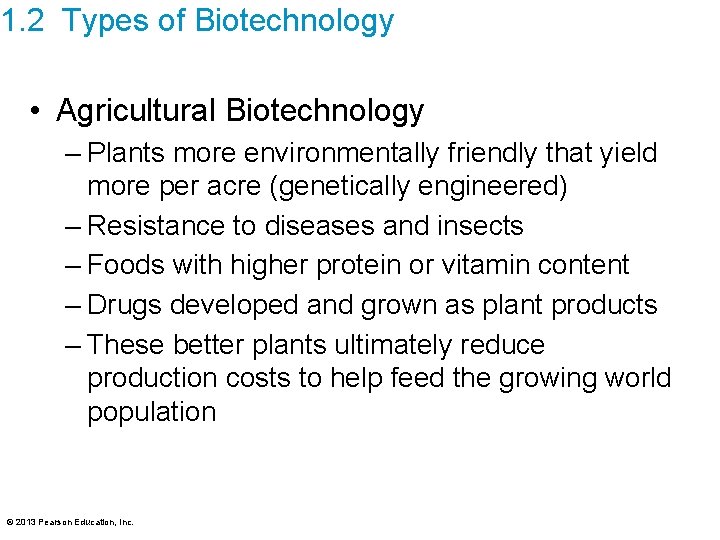 1.2 Types of Biotechnology

• Agricultural Biotechnology
– Plants more environmentally friendly that yield more per acre (genetically engineered)
– Resistance to diseases and insects
– Foods with higher protein or vitamin content
– Drugs developed and grown as plant products
– These better plants ultimately reduce production costs to help feed the growing world population

© 2013 Pearson Education, Inc.